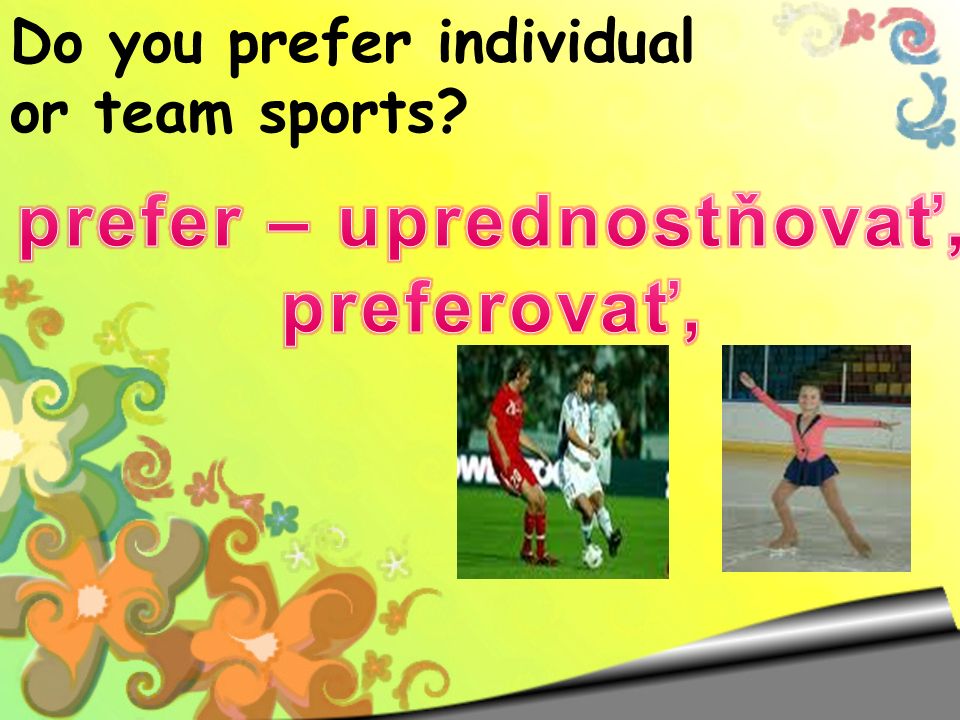 Do you prefer individual or team sports?

prefer – uprednostňovať, preferovať,